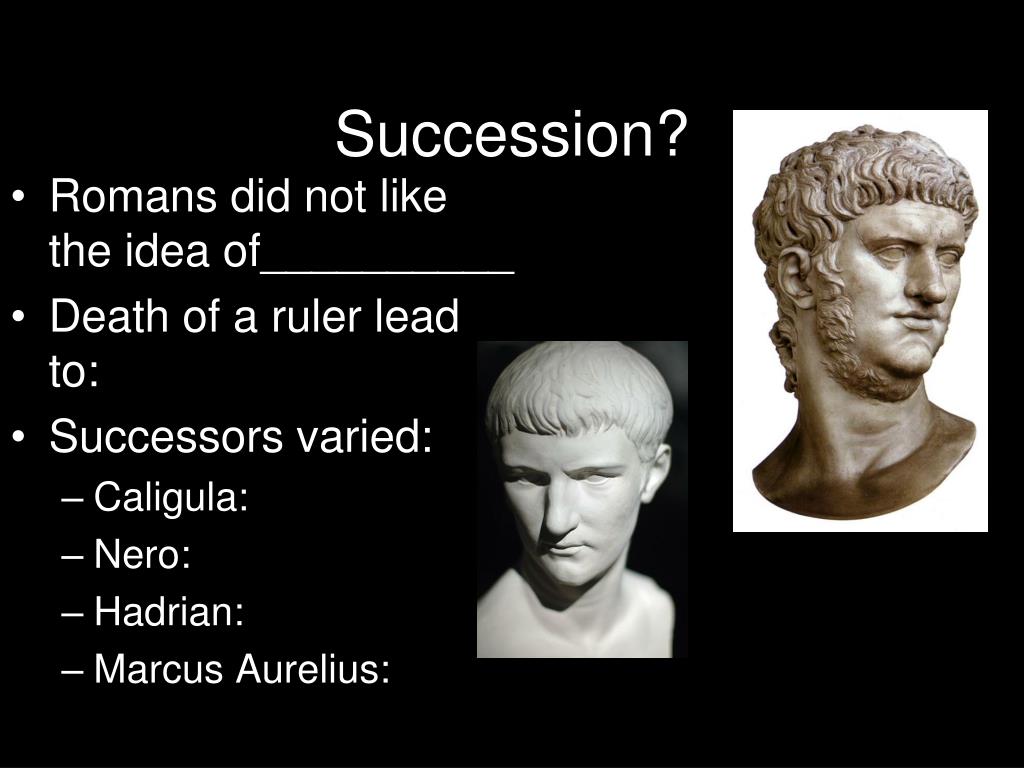 Succession?

• Romans did not like the idea of__________
• Death of a ruler lead to:
• Successors varied:
– Caligula:
– Nero:
– Hadrian:
– Marcus Aurelius: